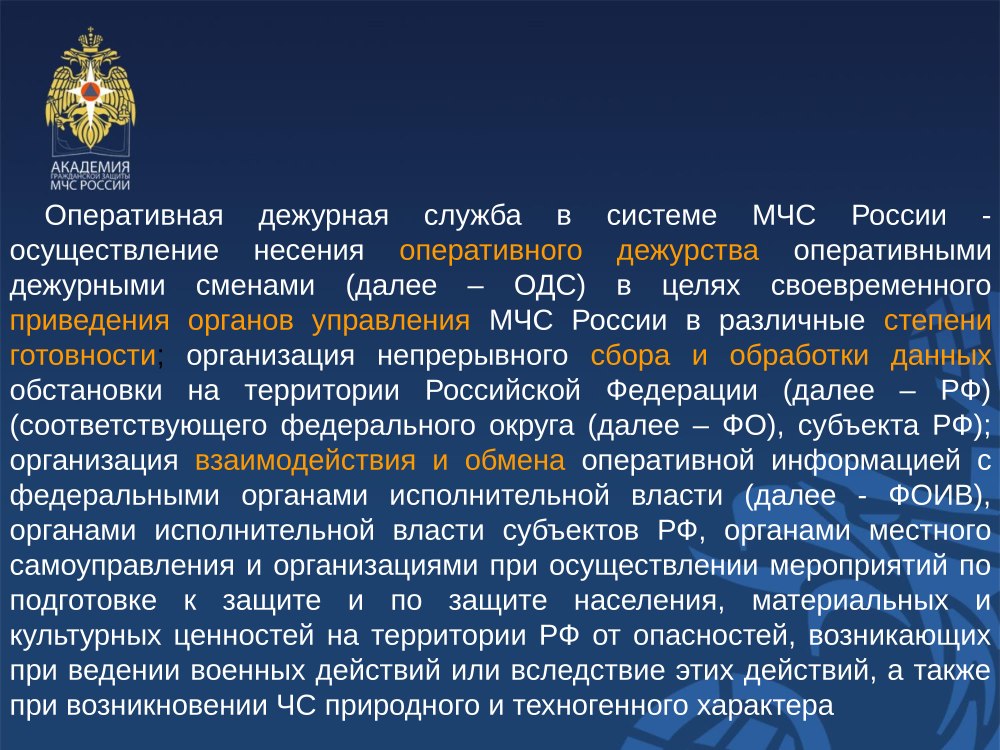 АКАДЕМИЯ
ГРАЖДАНСКОЙ ЗАЩИТЫ
МЧС РОССИИ

Оперативная дежурная служба в системе МЧС России - осуществление несения оперативного дежурства оперативными дежурными сменами (далее – ОДС) в целях своевременного приведения органов управления МЧС России в различные степени готовности; организация непрерывного сбора и обработки данных обстановки на территории Российской Федерации (далее – РФ) (соответствующего федерального округа (далее – ФО), субъекта РФ); организация взаимодействия и обмена оперативной информацией с федеральными органами исполнительной власти (далее - ФОИВ), органами исполнительной власти субъектов РФ, органами местного самоуправления и организациями при осуществлении мероприятий по подготовке к защите и по защите населения, материальных и культурных ценностей на территории РФ от опасностей, возникающих при ведении военных действий или вследствие этих действий, а также при возникновении ЧС природного и техногенного характера